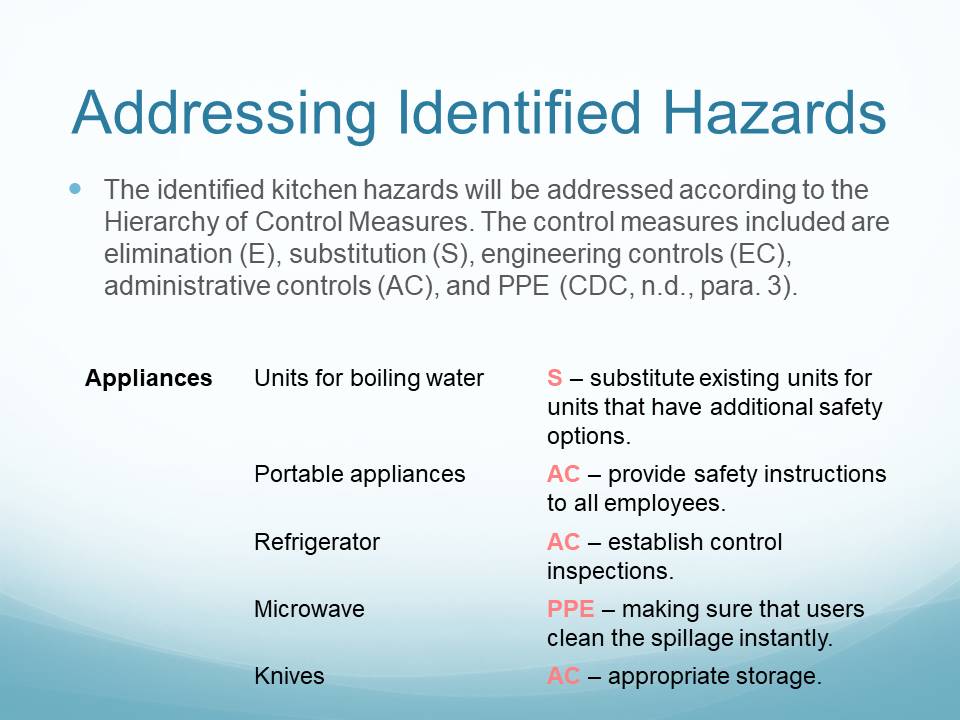 Addressing Identified Hazards

The identified kitchen hazards will be addressed according to the Hierarchy of Control Measures. The control measures included are elimination (E), substitution (S), engineering controls (EC), administrative controls (AC), and PPE (CDC, n.d., para. 3).

| Appliances | Units for boiling water | S – substitute existing units for units that have additional safety options. |
|---|---|---|
| | Portable appliances | AC – provide safety instructions to all employees. |
| | Refrigerator | AC – establish control inspections. |
| | Microwave | PPE – making sure that users clean the spillage instantly. |
| | Knives | AC – appropriate storage. |